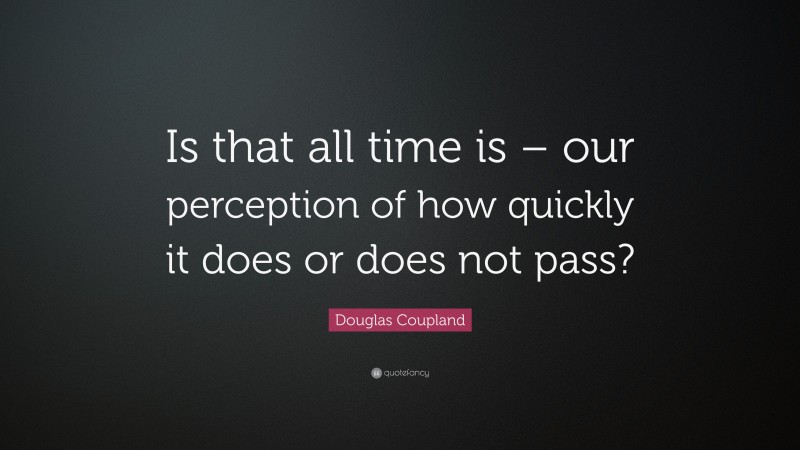 Is that all time is – our perception of how quickly it does or does not pass?

Douglas Coupland

quotefancy